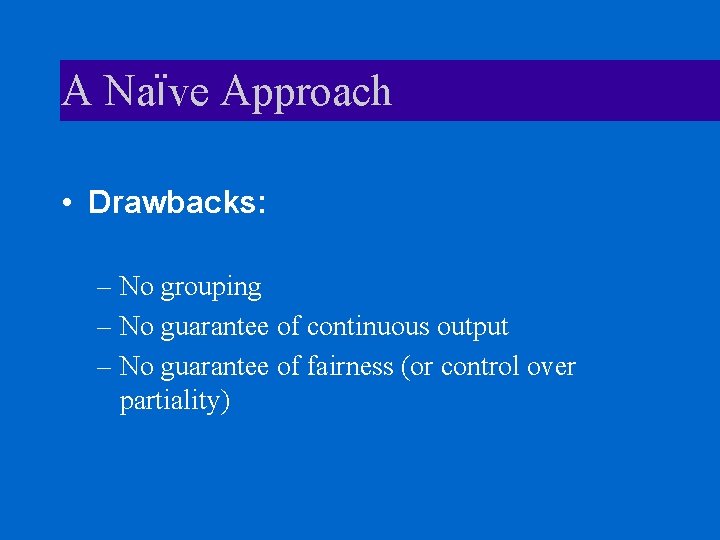 A Naïve Approach

• Drawbacks:

– No grouping
– No guarantee of continuous output
– No guarantee of fairness (or control over partiality)